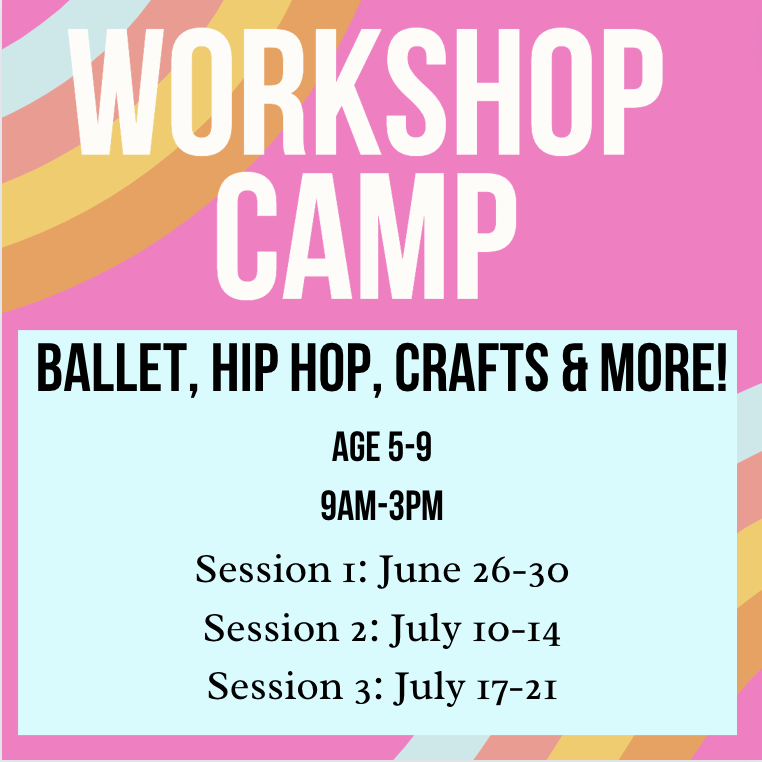 WORKSHOP CAMP

BALLET, HIP HOP, CRAFTS & MORE!

AGE 5-9

9AM-3PM

Session 1: June 26-30

Session 2: July 10-14

Session 3: July 17-21